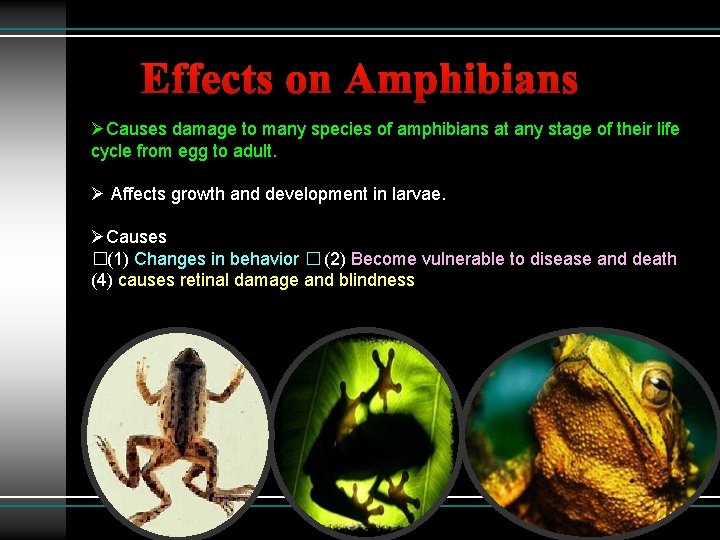 Effects on Amphibians

➢Causes damage to many species of amphibians at any stage of their life cycle from egg to adult.

➢ Affects growth and development in larvae.

➢Causes
□(1) Changes in behavior □ (2) Become vulnerable to disease and death (4) causes retinal damage and blindness